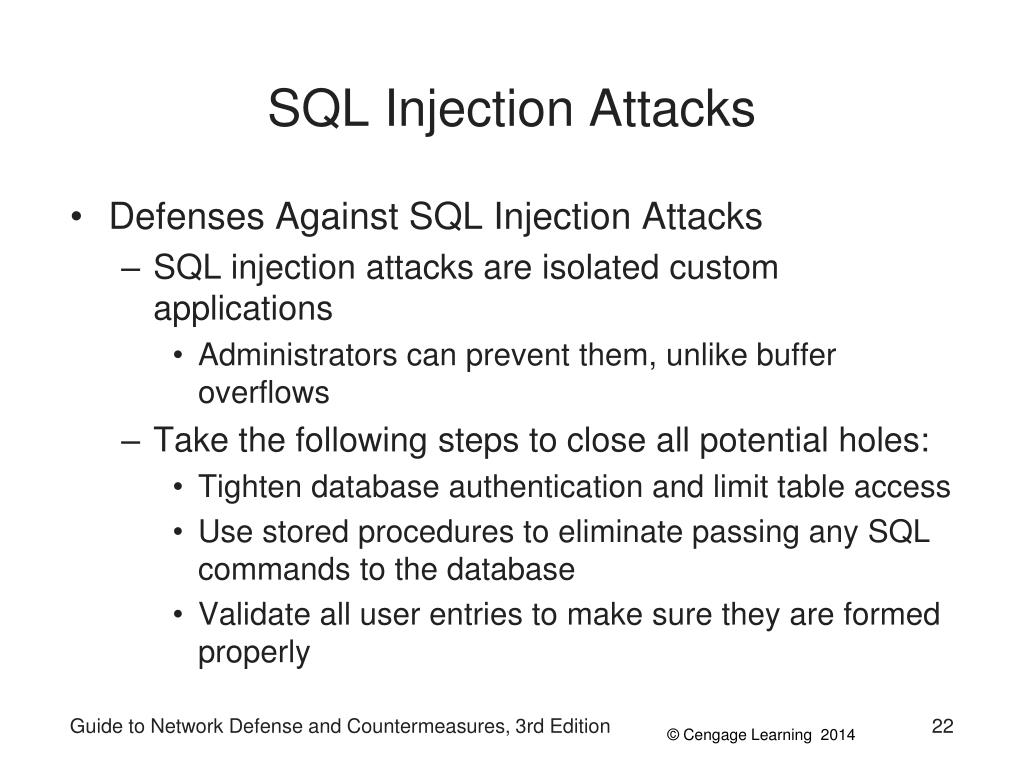 SQL Injection Attacks

• Defenses Against SQL Injection Attacks
– SQL injection attacks are isolated custom applications
• Administrators can prevent them, unlike buffer overflows
– Take the following steps to close all potential holes:
• Tighten database authentication and limit table access
• Use stored procedures to eliminate passing any SQL commands to the database
• Validate all user entries to make sure they are formed properly

Guide to Network Defense and Countermeasures, 3rd Edition
© Cengage Learning 2014
22